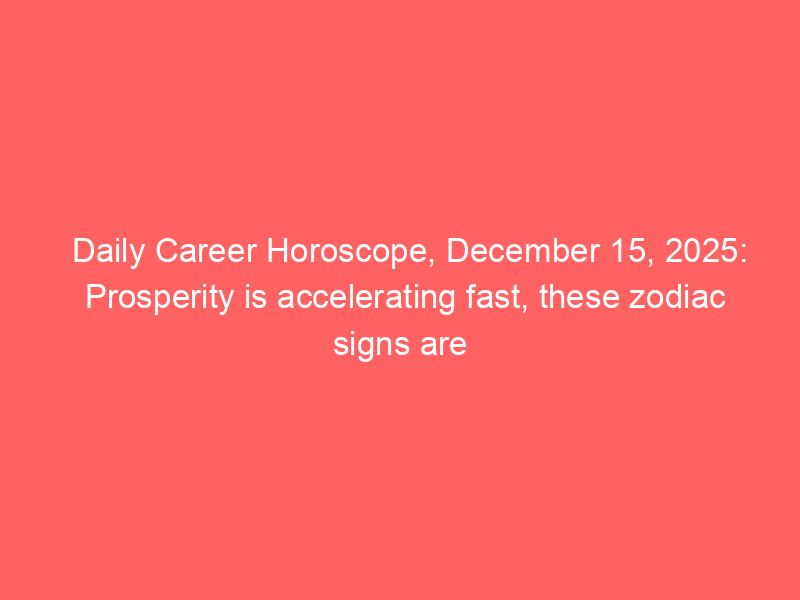 Daily Career Horoscope, December 15, 2025: Prosperity is accelerating fast, these zodiac signs are